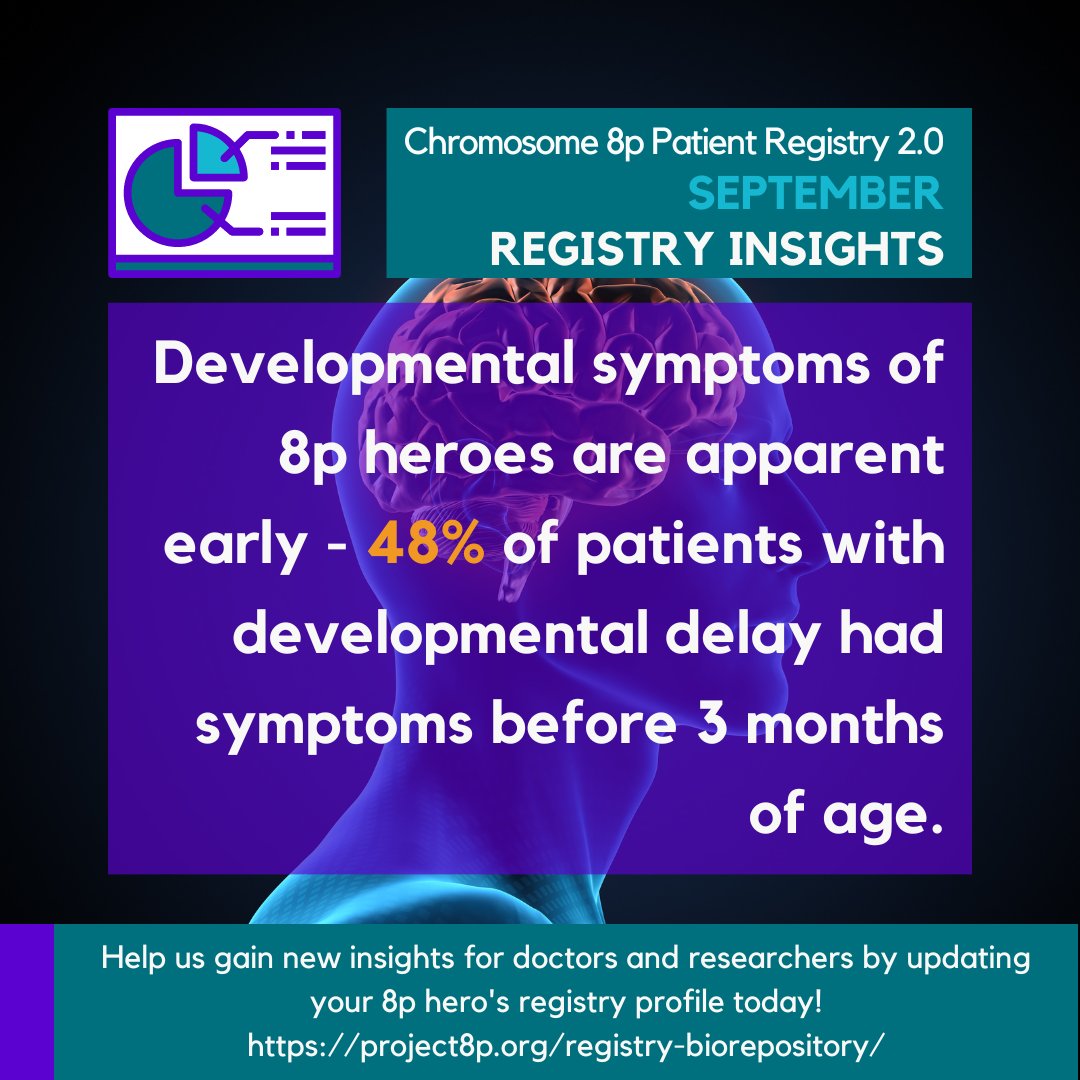 Chromosome 8p Patient Registry 2.0
SEPTEMBER
REGISTRY INSIGHTS

Developmental symptoms of 8p heroes are apparent early - 48% of patients with developmental delay had symptoms before 3 months of age.

Help us gain new insights for doctors and researchers by updating your 8p hero's registry profile today!
https://project8p.org/registry-biorepository/